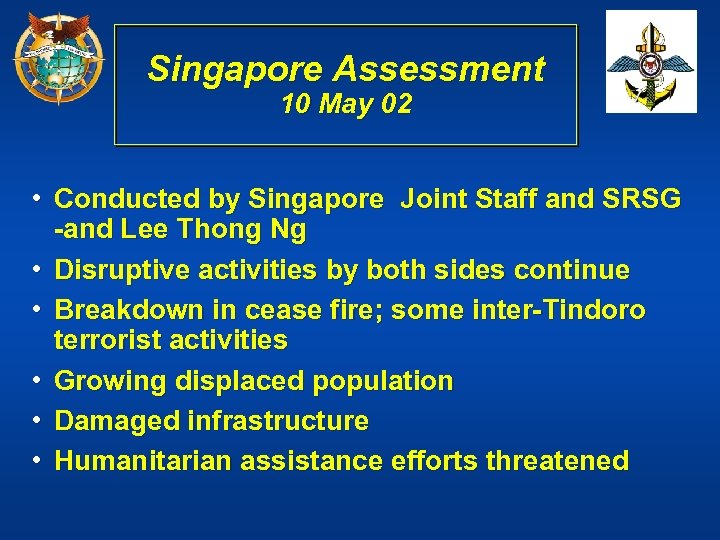 Singapore Assessment
10 May 02

• Conducted by Singapore Joint Staff and SRSG -and Lee Thong Ng
• Disruptive activities by both sides continue
• Breakdown in cease fire; some inter-Tindoro terrorist activities
• Growing displaced population
• Damaged infrastructure
• Humanitarian assistance efforts threatened